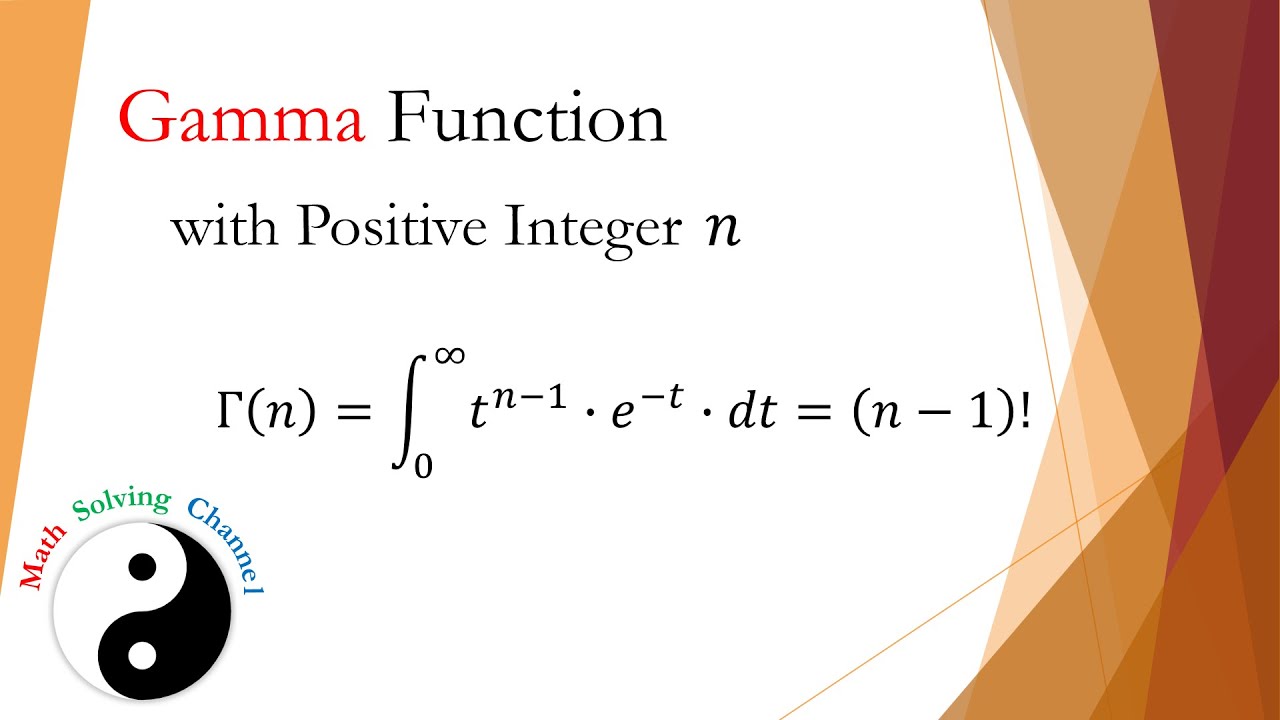 Gamma Function

with Positive Integer $n$

$\Gamma(n) = \int_0^\infty t^{n-1} \cdot e^{-t} \cdot dt = (n-1)!$

Math Solving Channel